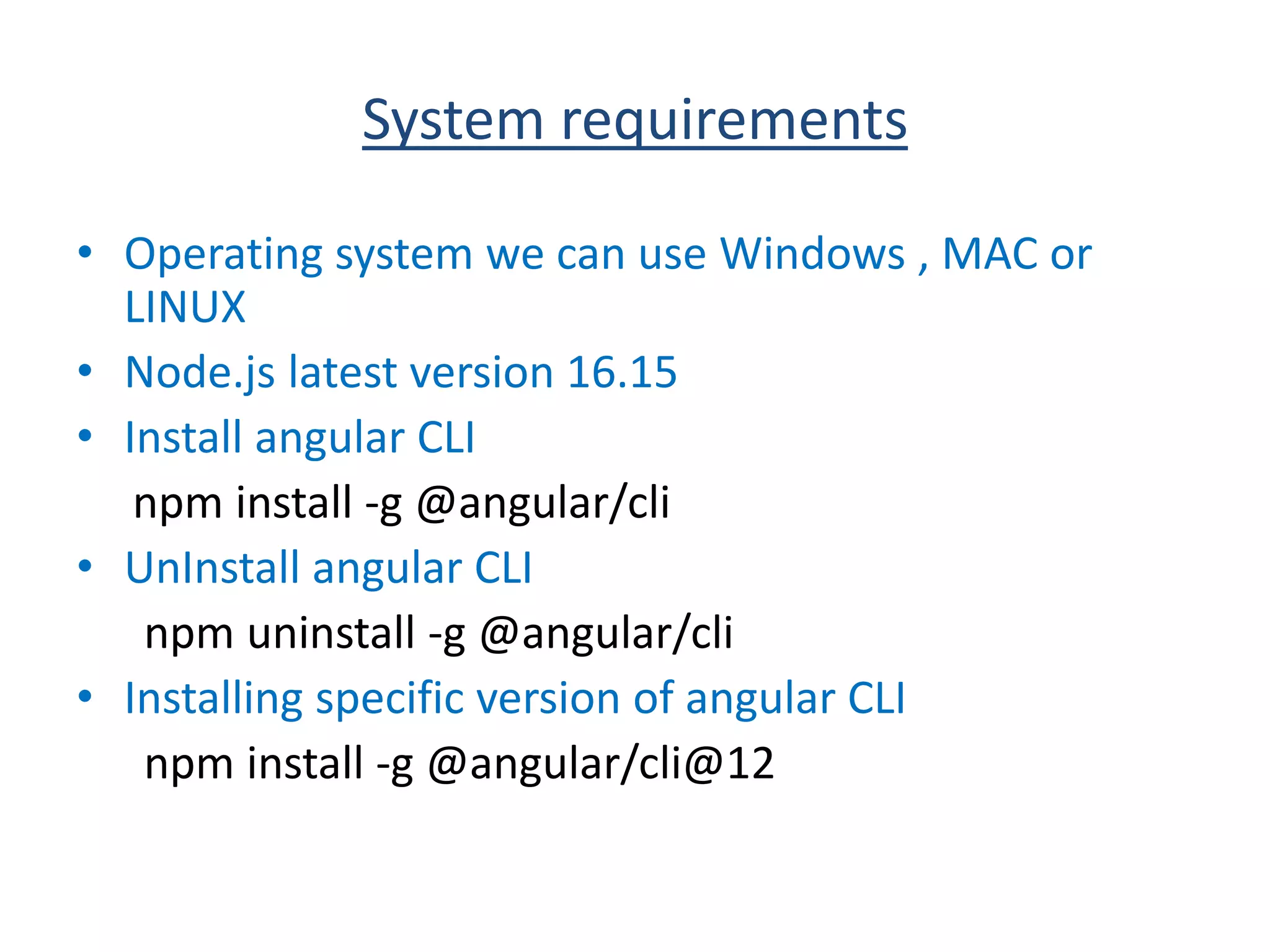 System requirements

• Operating system we can use Windows , MAC or LINUX
• Node.js latest version 16.15
• Install angular CLI
npm install -g @angular/cli
• UnInstall angular CLI
npm uninstall -g @angular/cli
• Installing specific version of angular CLI
npm install -g @angular/cli@12